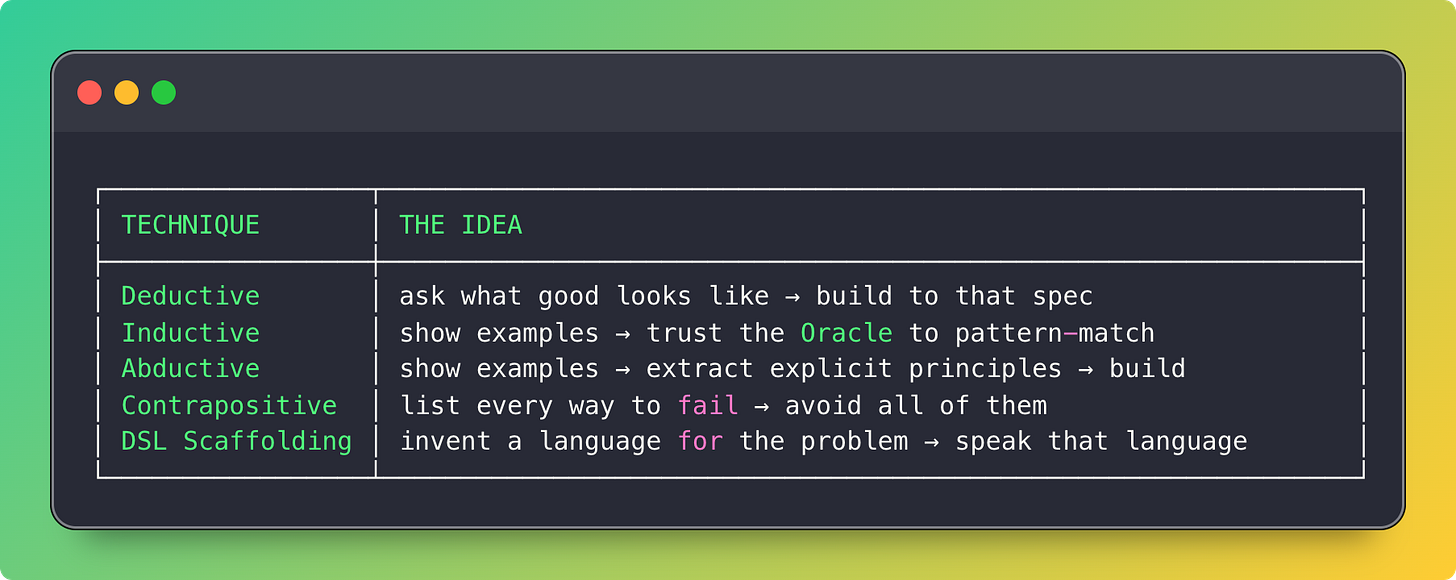 | TECHNIQUE | THE IDEA |
|---|---|
| Deductive | ask what good looks like → build to that spec |
| Inductive | show examples → trust the Oracle to pattern-match |
| Abductive | show examples → extract explicit principles → build |
| Contrapositive | list every way to fail → avoid all of them |
| DSL Scaffolding | invent a language for the problem → speak that language |